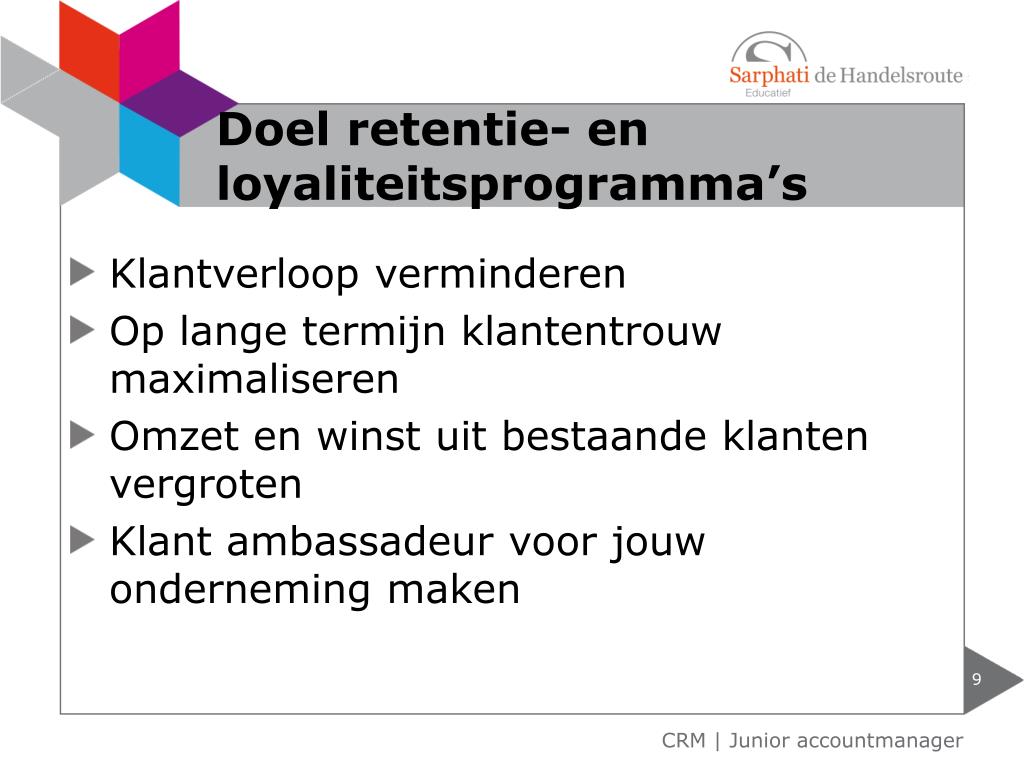 Sarphati de Handelsroute
Educatief

Doel retentie- en loyaliteitsprogramma’s

Klantverloop verminderen

Op lange termijn klantentrouw maximaliseren

Omzet en winst uit bestaande klanten vergroten

Klant ambassadeur voor jouw onderneming maken

9

CRM | Junior accountmanager